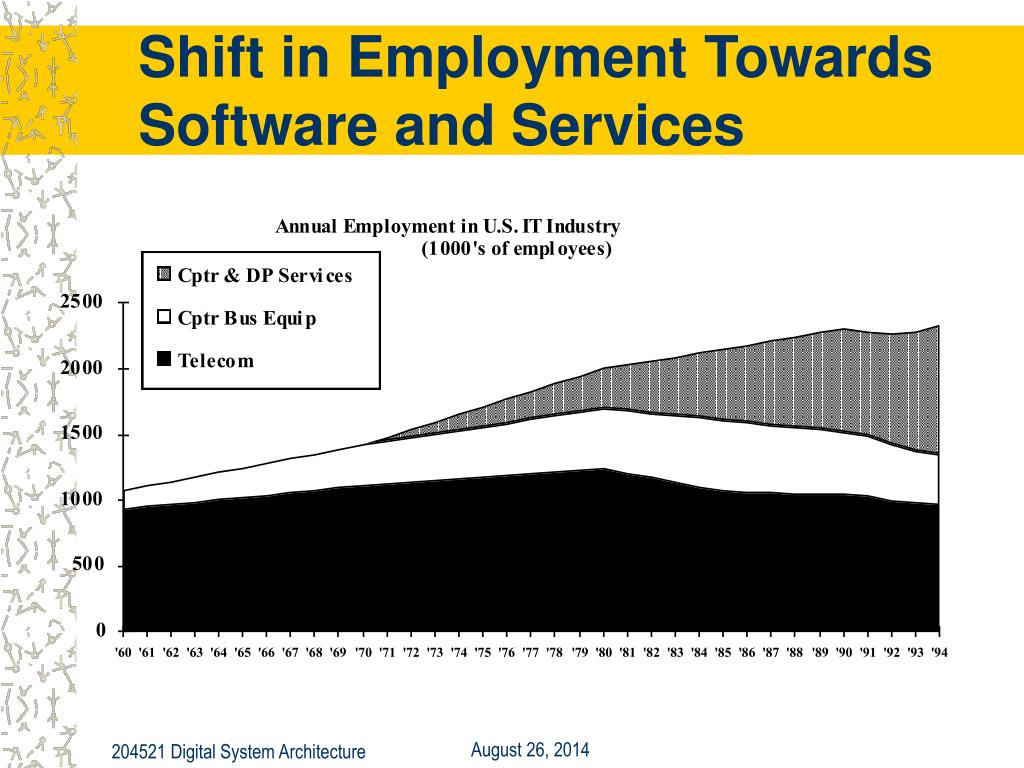 Shift in Employment Towards Software and Services

Annual Employment in U.S. IT Industry
(1000's of employees)

Cptr & DP Services
Cptr Bus Equip
Telecom

2500
2000
1500
1000
500
0

'60 '61 '62 '63 '64 '65 '66 '67 '68 '69 '70 '71 '72 '73 '74 '75 '76 '77 '78 '79 '80 '81 '82 '83 '84 '85 '86 '87 '88 '89 '90 '91 '92 '93 '94

204521 Digital System Architecture

August 26, 2014